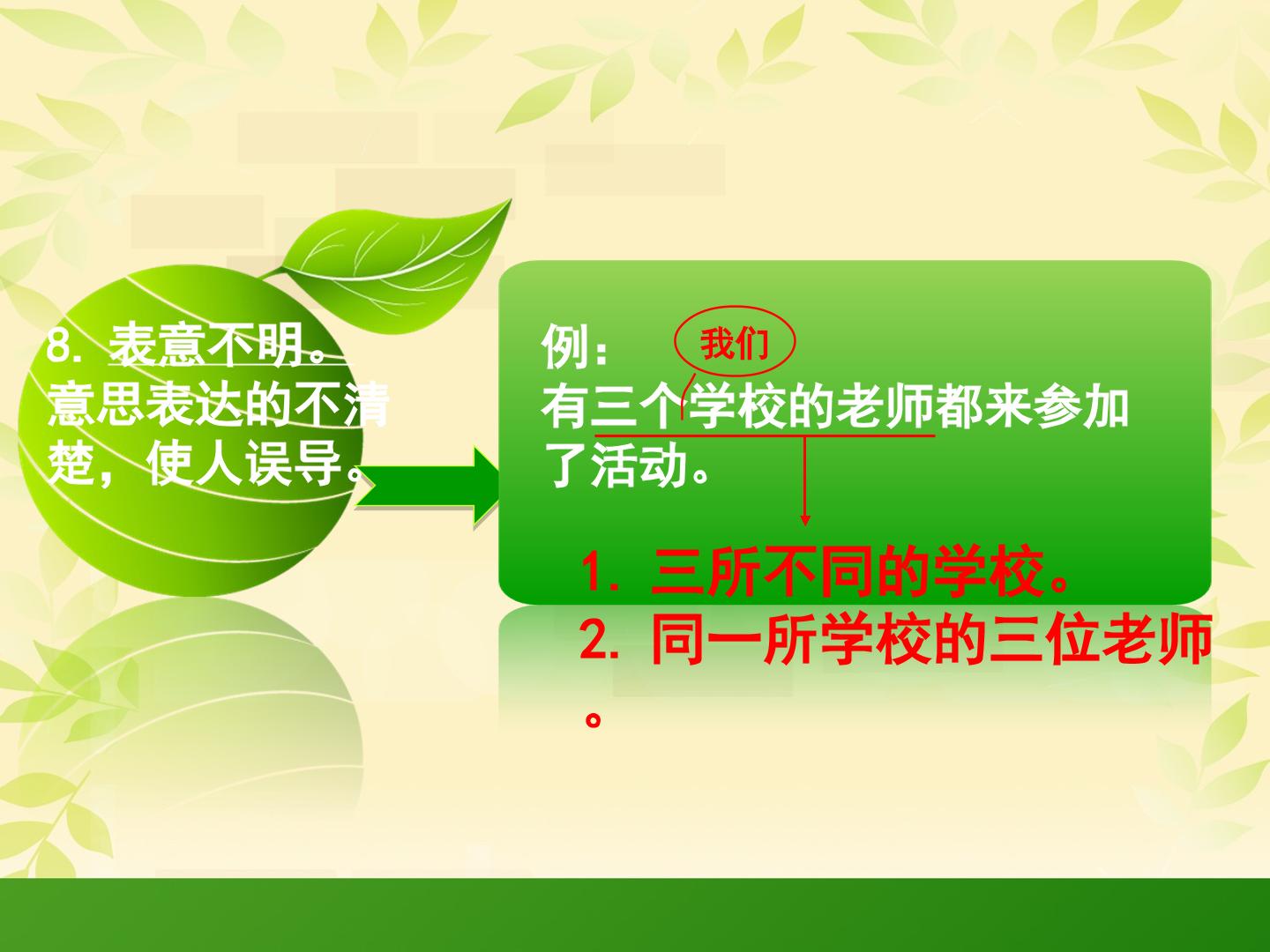 8.表意不明。意思表达的不清楚，使人误导。

例：

我们

有三个学校的老师都来参加了活动。

1.三所不同的学校。
2.同一所学校的三位老师。